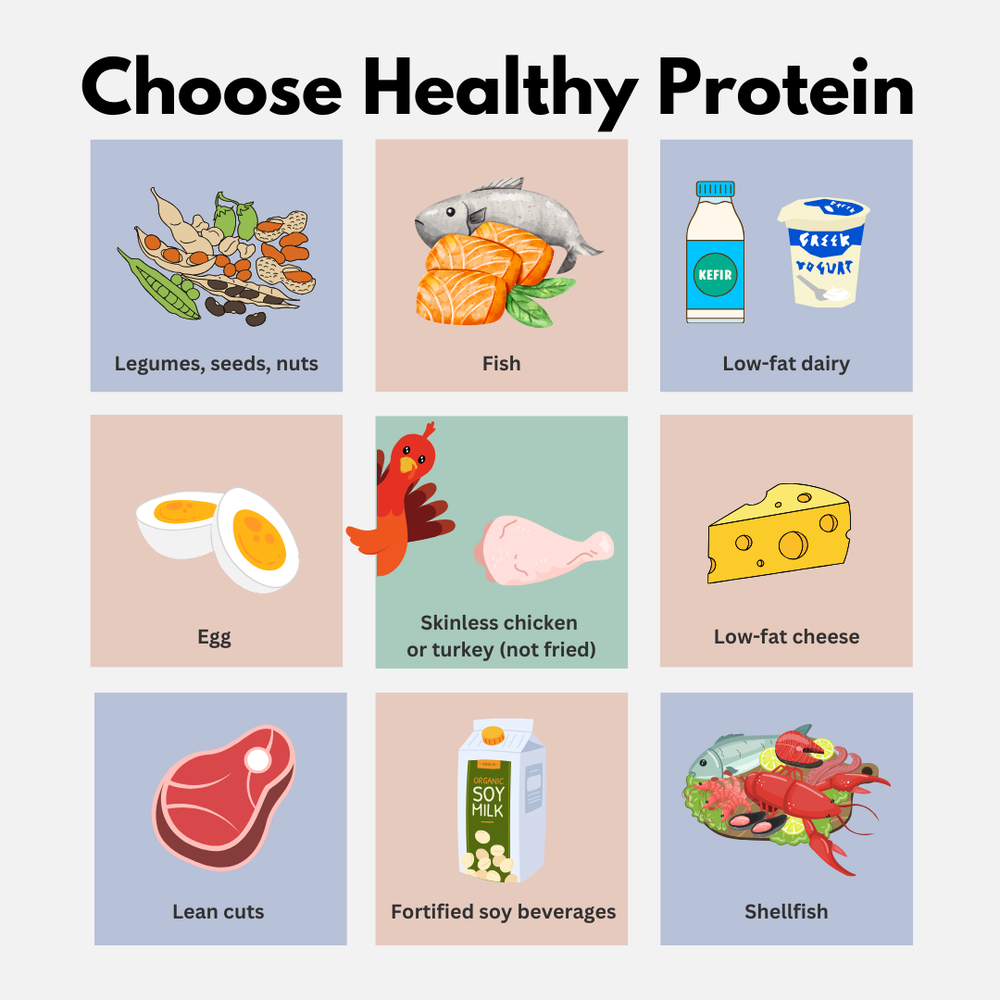 Choose Healthy Protein

Legumes, seeds, nuts

Fish

KEFIR

GREEK YOGURT

Low-fat dairy

Egg

Skinless chicken or turkey (not fried)

Low-fat cheese

Lean cuts

ORGANIC SOY MILK

Fortified soy beverages

Shellfish